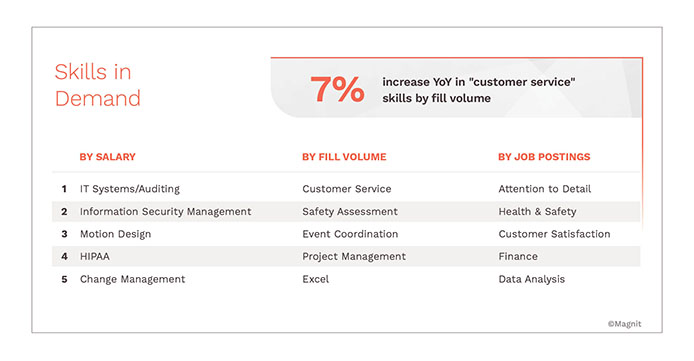 Skills in Demand

7% increase YoY in "customer service" skills by fill volume

| | BY SALARY | BY FILL VOLUME | BY JOB POSTINGS |
|---|---|---|---|
| 1 | IT Systems/Auditing | Customer Service | Attention to Detail |
| 2 | Information Security Management | Safety Assessment | Health & Safety |
| 3 | Motion Design | Event Coordination | Customer Satisfaction |
| 4 | HIPAA | Project Management | Finance |
| 5 | Change Management | Excel | Data Analysis |

©Magnit